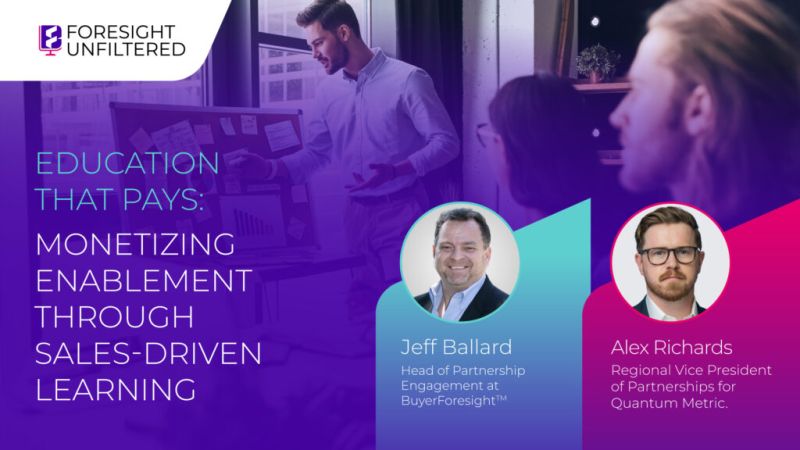 FORESIGHT UNFILTERED

EDUCATION THAT PAYS:

MONETIZING ENABLEMENT THROUGH SALES-DRIVEN LEARNING

Jeff Ballard
Head of Partnership Engagement at BuyerForesight™

Alex Richards
Regional Vice President of Partnerships for Quantum Metric.